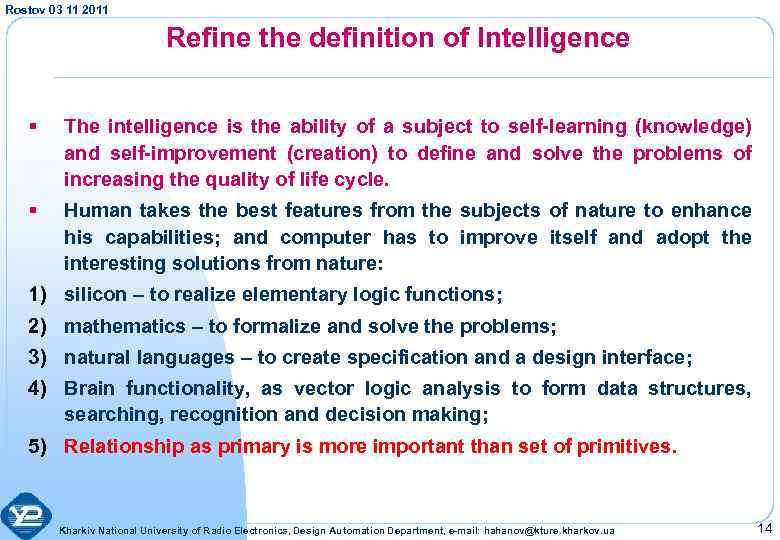 Rostov 03 11 2011

Refine the definition of Intelligence

▪ The intelligence is the ability of a subject to self-learning (knowledge) and self-improvement (creation) to define and solve the problems of increasing the quality of life cycle.

▪ Human takes the best features from the subjects of nature to enhance his capabilities; and computer has to improve itself and adopt the interesting solutions from nature:

1) silicon – to realize elementary logic functions;

2) mathematics – to formalize and solve the problems;

3) natural languages – to create specification and a design interface;

4) Brain functionality, as vector logic analysis to form data structures, searching, recognition and decision making;

5) Relationship as primary is more important than set of primitives.

Kharkiv National University of Radio Electronics, Design Automation Department, e-mail: hahanov@kture.kharkov.ua

14